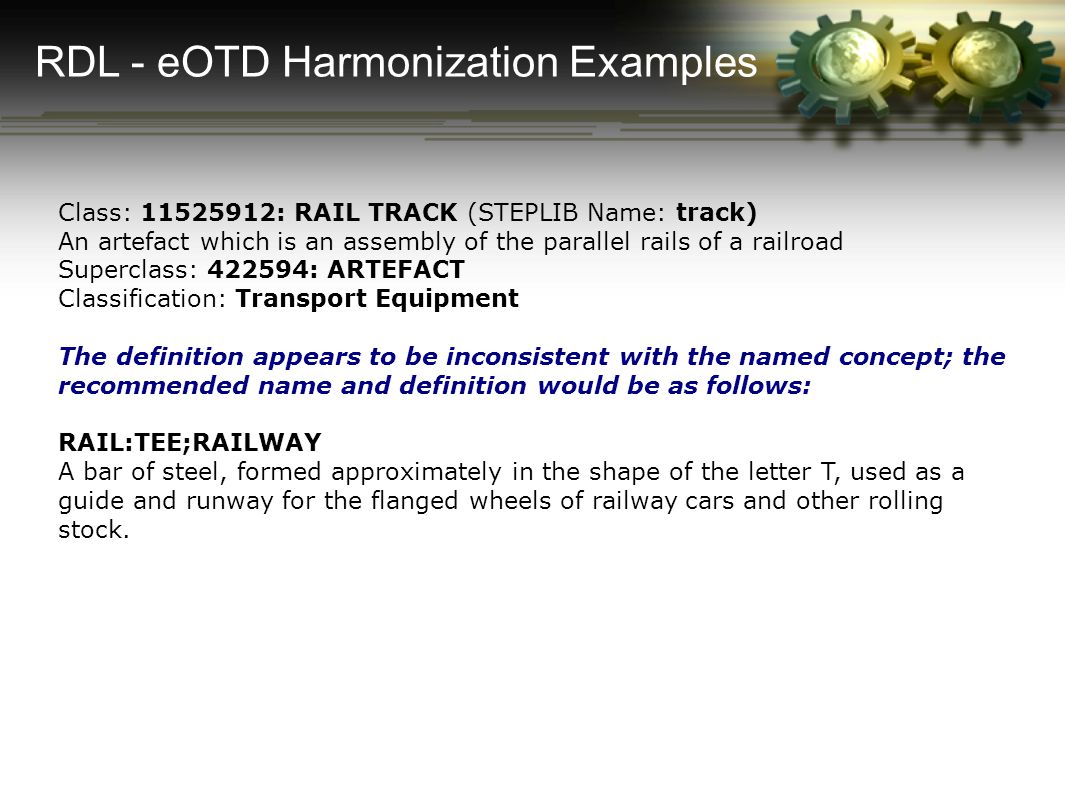 RDL - eOTD Harmonization Examples

Class: 11525912: RAIL TRACK (STEPLIB Name: track)
An artefact which is an assembly of the parallel rails of a railroad
Superclass: 422594: ARTEFACT
Classification: Transport Equipment

The definition appears to be inconsistent with the named concept; the recommended name and definition would be as follows:

RAIL:TEE;RAILWAY
A bar of steel, formed approximately in the shape of the letter T, used as a guide and runway for the flanged wheels of railway cars and other rolling stock.